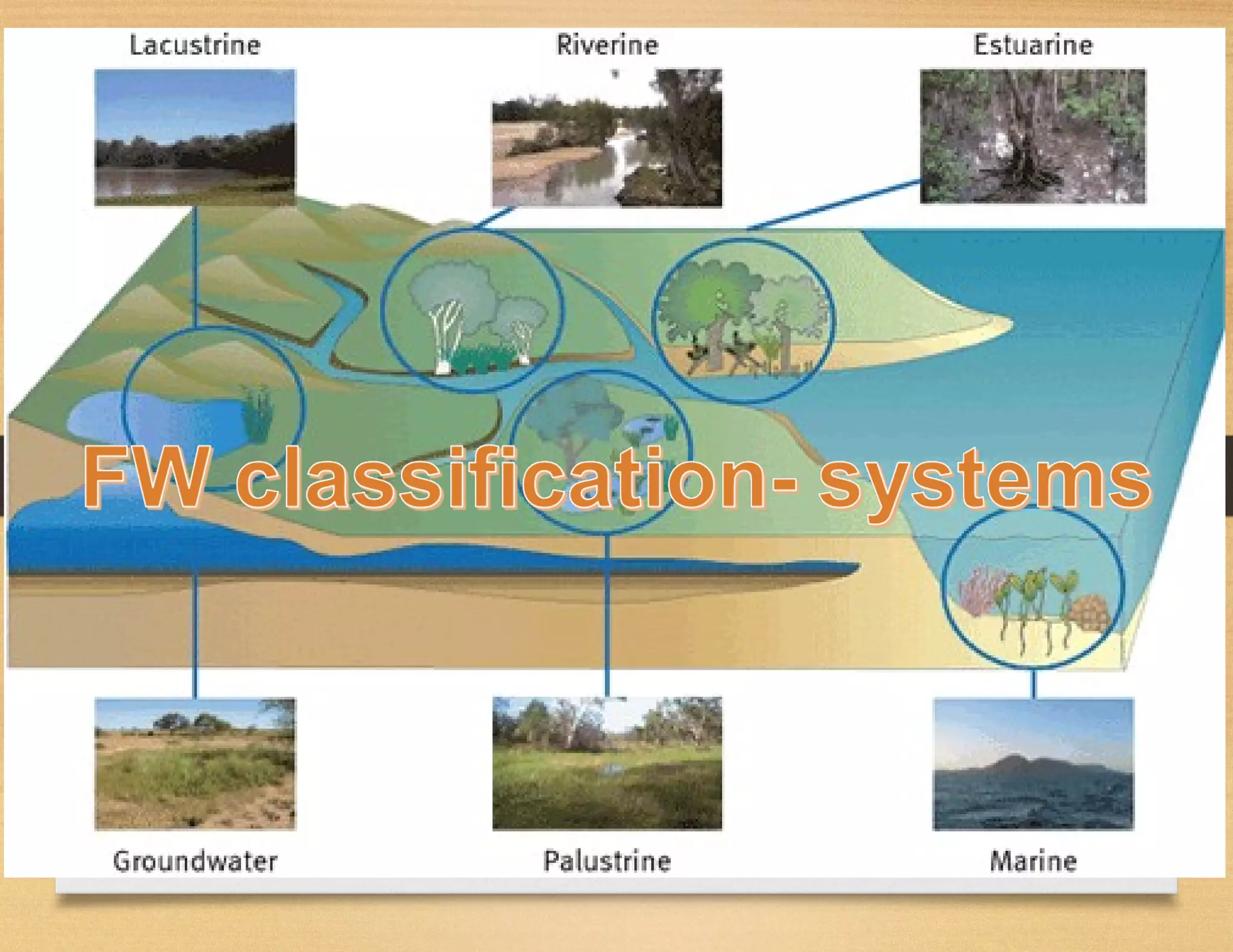 Lacustrine

Riverine

Estuarine

FW classification- systems

Groundwater

Palustrine

Marine